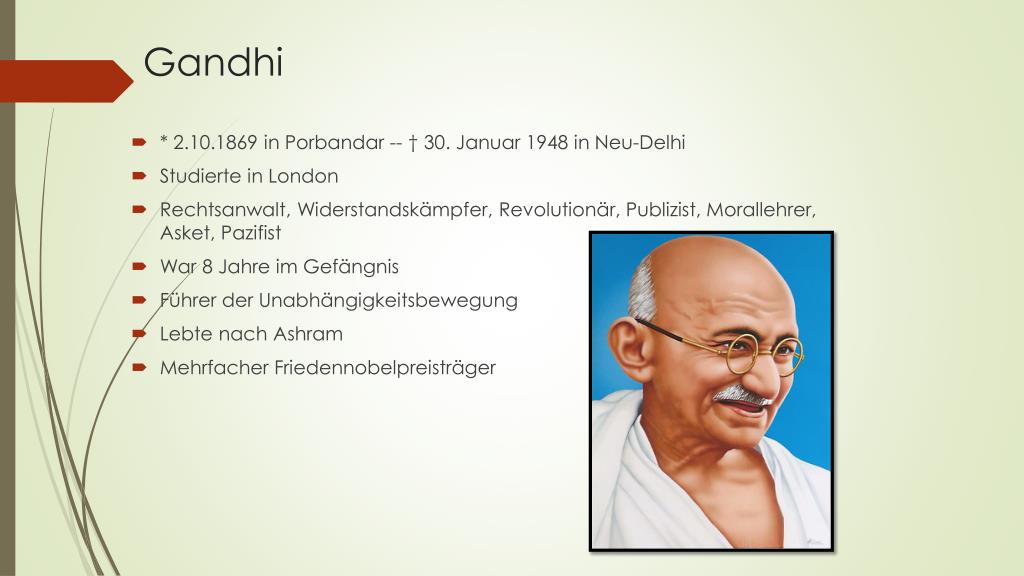 Gandhi

* 2.10.1869 in Porbandar -- † 30. Januar 1948 in Neu-Delhi

Studierte in London

Rechtsanwalt, Widerstandskämpfer, Revolutionär, Publizist, Morallehrer, Asket, Pazifist

War 8 Jahre im Gefängnis

Führer der Unabhängigkeitsbewegung

Lebte nach Ashram

Mehrfacher Friedennobelpreisträger